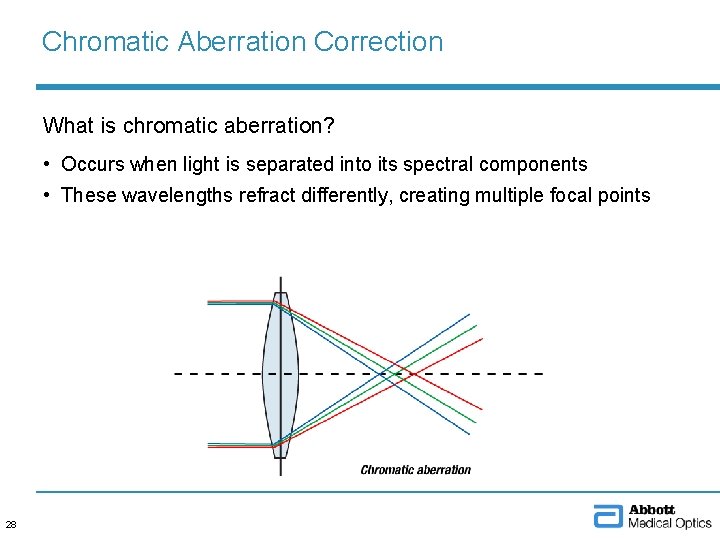 Chromatic Aberration Correction

What is chromatic aberration?

• Occurs when light is separated into its spectral components
• These wavelengths refract differently, creating multiple focal points

Chromatic aberration

28

Abbott
Medical Optics